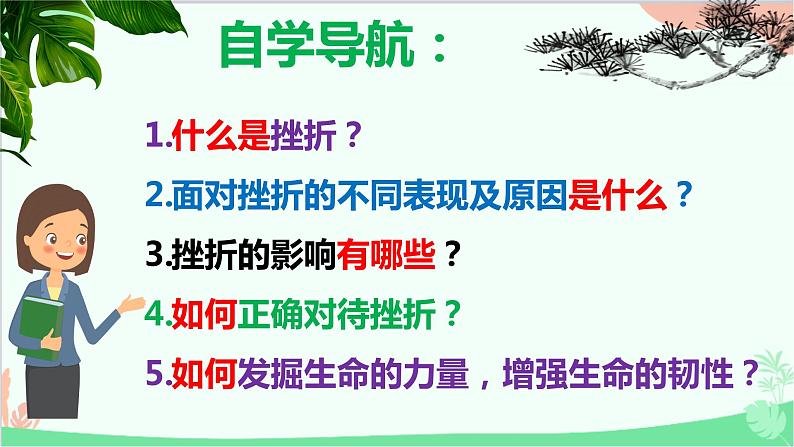 自学导航：

1.什么是挫折？

2.面对挫折的不同表现及原因是什么？

3.挫折的影响有哪些？

4.如何正确对待挫折？

5.如何发掘生命的力量，增强生命的韧性？